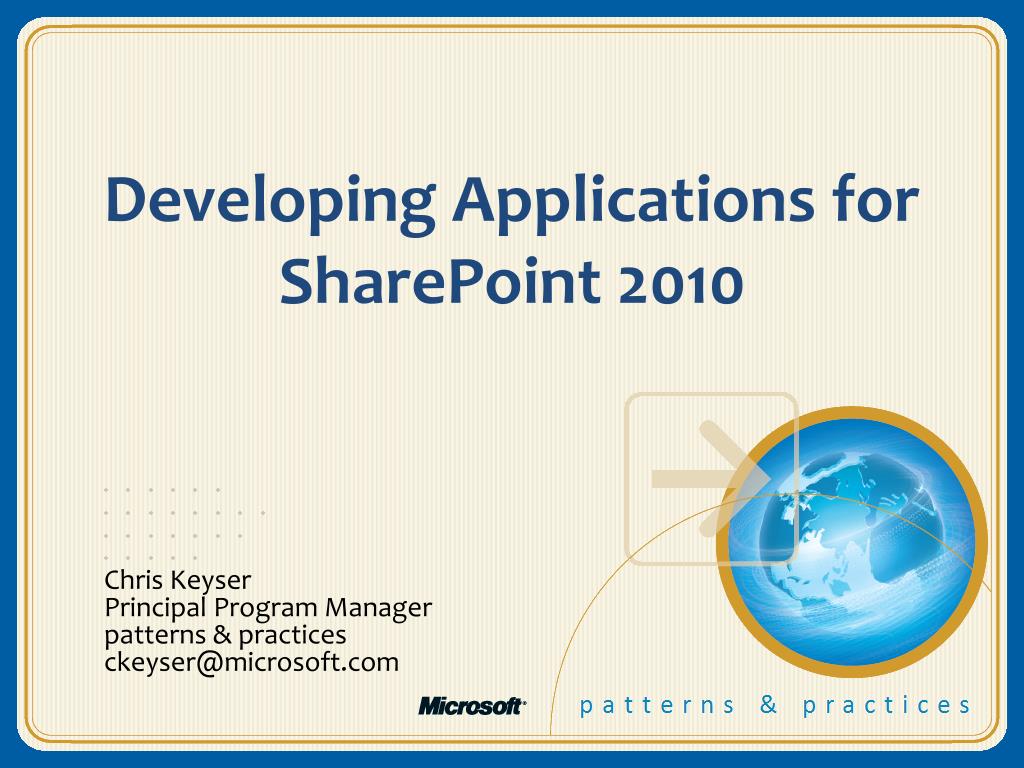 Developing Applications for SharePoint 2010

Chris Keyser
Principal Program Manager
patterns & practices
ckeyser@microsoft.com

Microsoft

patterns & practices